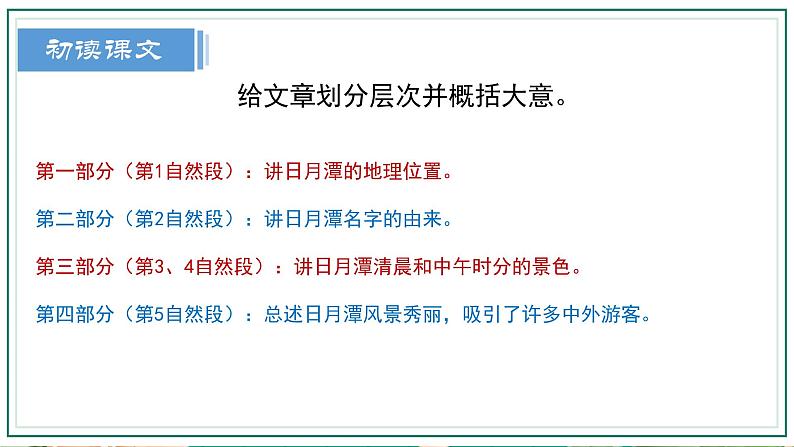 初读课文

给文章划分层次并概括大意。

第一部分（第1自然段）：讲日月潭的地理位置。

第二部分（第2自然段）：讲日月潭名字的由来。

第三部分（第3、4自然段）：讲日月潭清晨和中午时分的景色。

第四部分（第5自然段）：总述日月潭风景秀丽，吸引了许多中外游客。